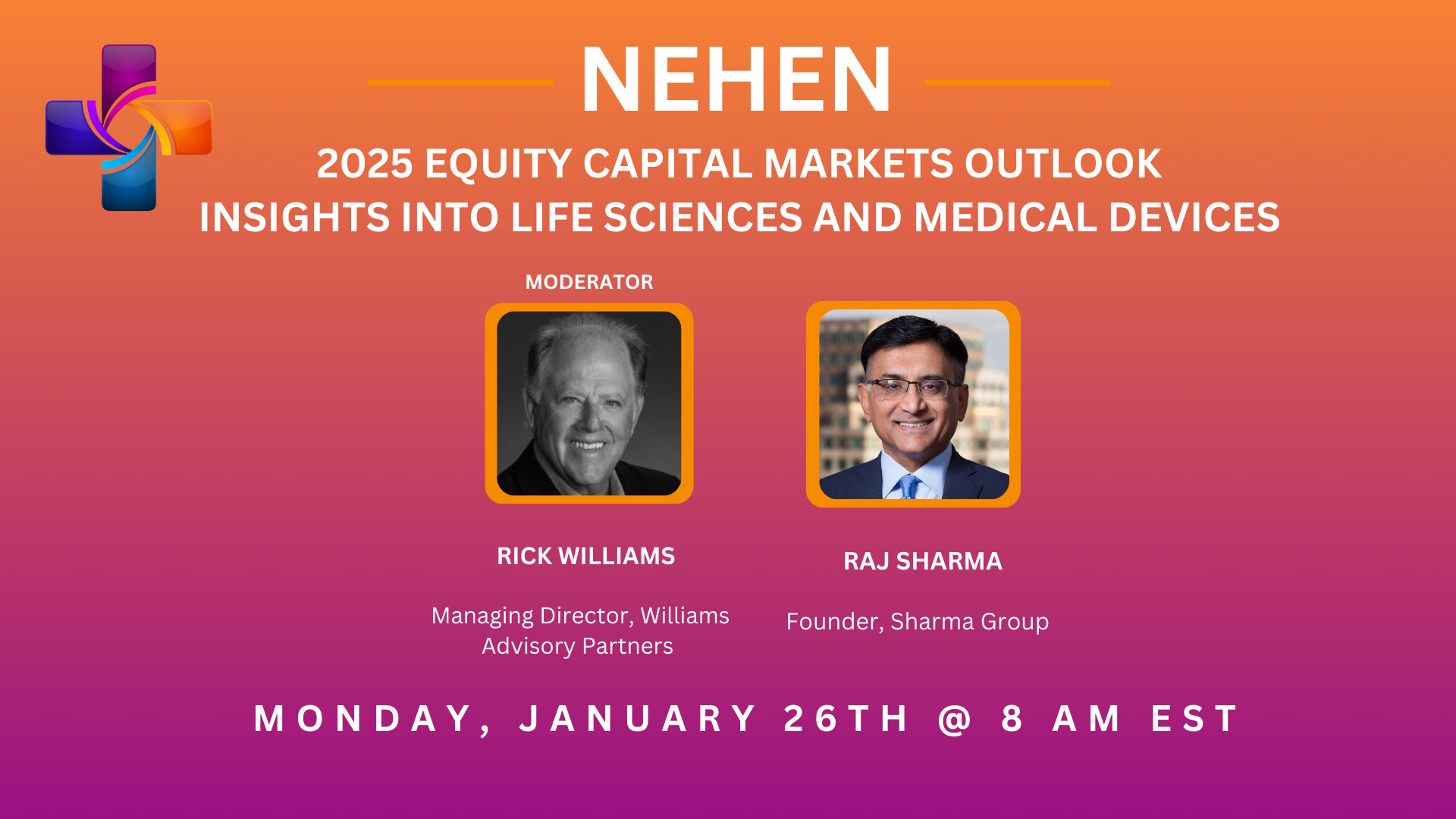 NEHEN

2025 EQUITY CAPITAL MARKETS OUTLOOK
INSIGHTS INTO LIFE SCIENCES AND MEDICAL DEVICES

MODERATOR

RICK WILLIAMS

Managing Director, Williams Advisory Partners

RAJ SHARMA

Founder, Sharma Group

MONDAY, JANUARY 26TH @ 8 AM EST